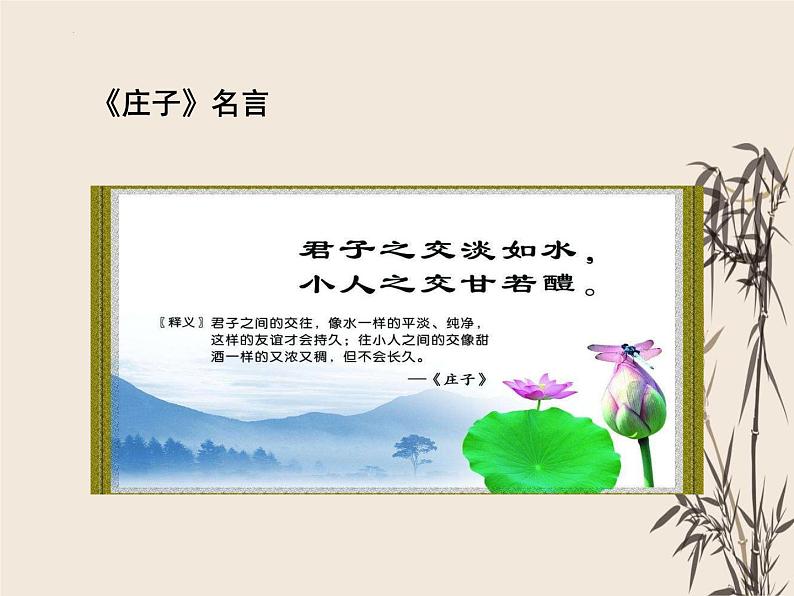 《庄子》名言

君子之交淡如水，
小人之交甘若醴。

〖释义〗君子之间的交往，像水一样的平淡、纯净，这样的友谊才会持久；往小人之间的交像甜酒一样的又浓又稠，但不会长久。

——《庄子》